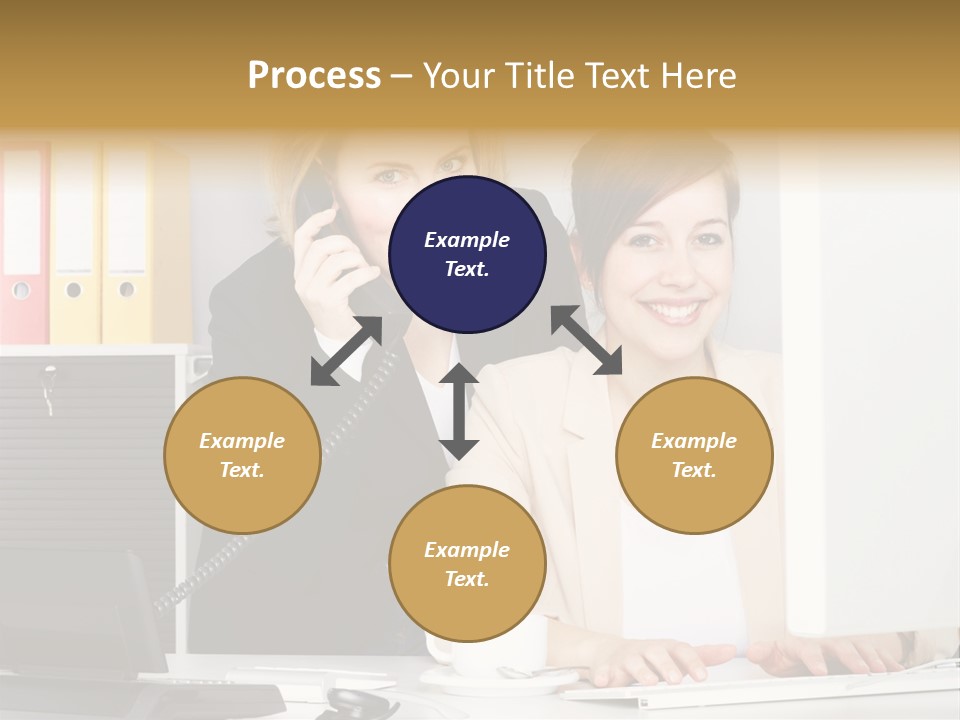 Process – Your Title Text Here

Example Text.

Example Text.

Example Text.

Example Text.